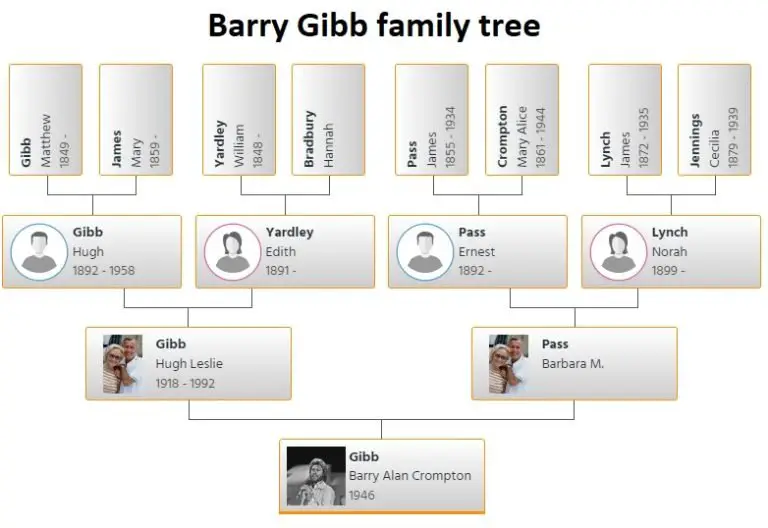 Barry Gibb family tree

Gibb
Matthew
1849 -

James
Mary
1859 -

Yardley
William
1848 -

Bradbury
Hannah

Pass
James
1855 - 1934

Crompton
Mary Alice
1861 - 1944

Lynch
James
1872 - 1935

Jennings
Cecilia
1879 - 1939

Gibb
Hugh
1892 - 1958

Yardley
Edith
1891 -

Pass
Ernest
1892 -

Lynch
Norah
1899 -

Gibb
Hugh Leslie
1918 - 1992

Pass
Barbara M.

Gibb
Barry Alan Crompton
1946